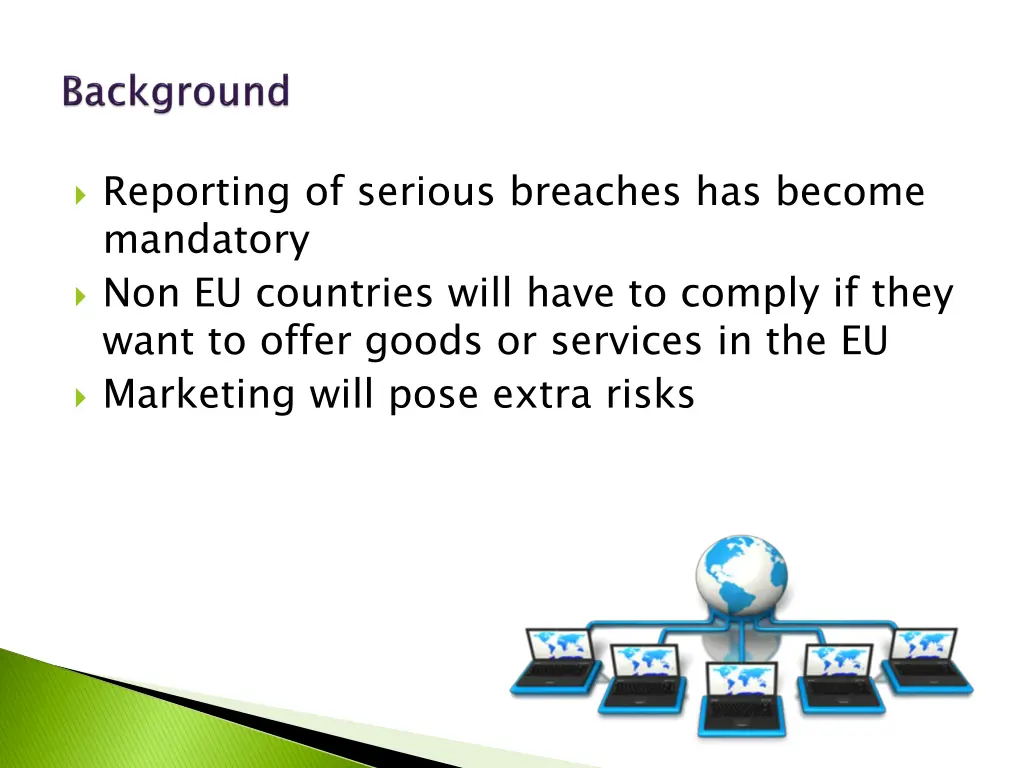 Background

Reporting of serious breaches has become mandatory
Non EU countries will have to comply if they want to offer goods or services in the EU
Marketing will pose extra risks